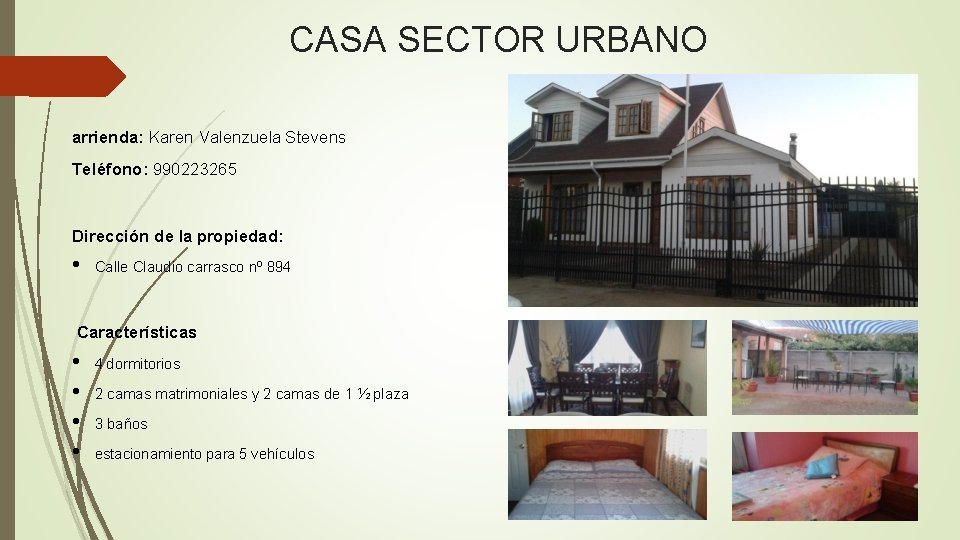 CASA SECTOR URBANO

arrienda: Karen Valenzuela Stevens

Teléfono: 990223265

Dirección de la propiedad:

• Calle Claudio carrasco nº 894

Características

• 4 dormitorios
• 2 camas matrimoniales y 2 camas de 1 ½ plaza
• 3 baños
• estacionamiento para 5 vehículos